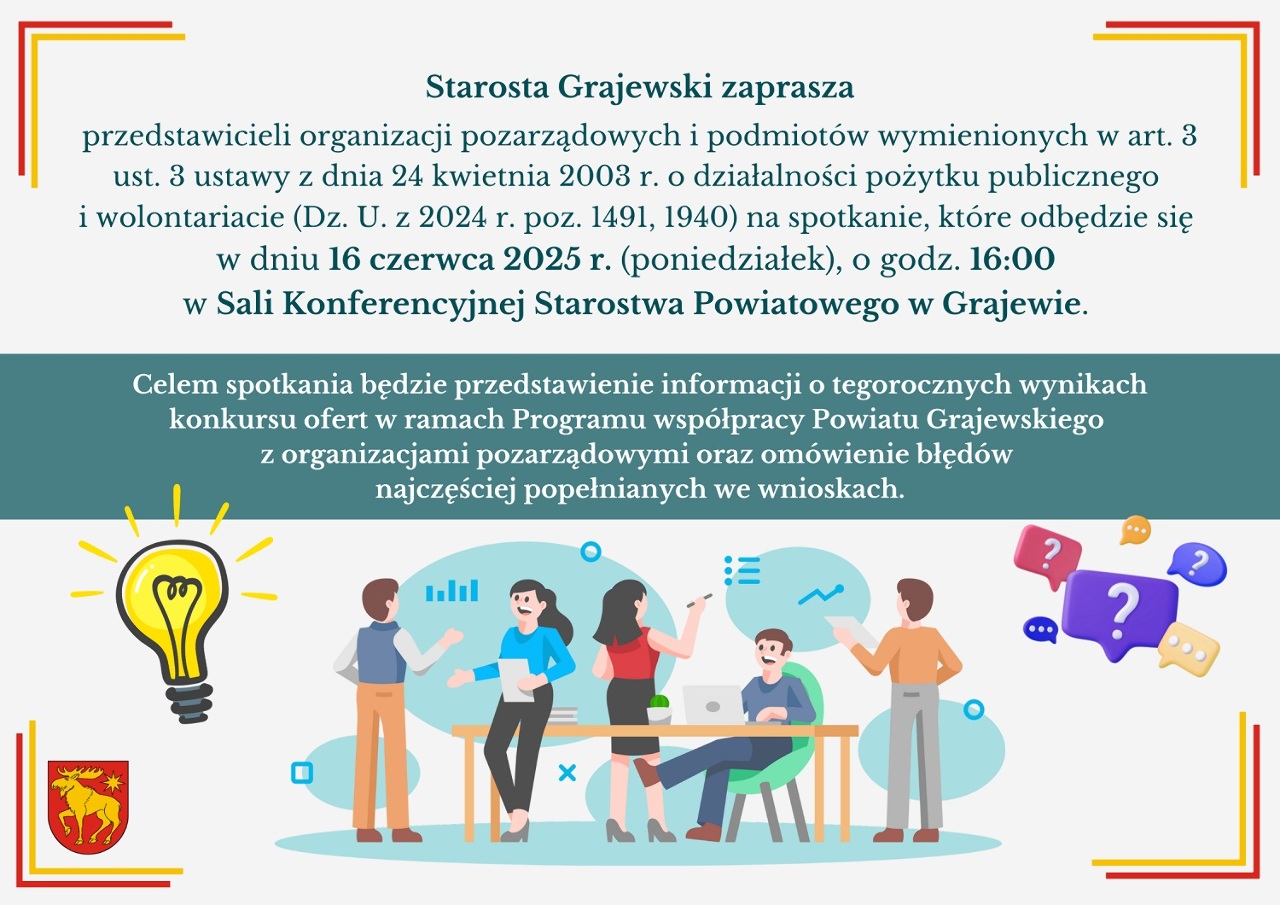 Starosta Grajewski zaprasza

przedstawicieli organizacji pozarządowych i podmiotów wymienionych w art. 3 ust. 3 ustawy z dnia 24 kwietnia 2003 r. o działalności pożytku publicznego i wolontariacie (Dz. U. z 2024 r. poz. 1491, 1940) na spotkanie, które odbędzie się w dniu 16 czerwca 2025 r. (poniedziałek), o godz. 16:00 w Sali Konferencyjnej Starostwa Powiatowego w Grajewie.

Celem spotkania będzie przedstawienie informacji o tegorocznych wynikach konkursu ofert w ramach Programu współpracy Powiatu Grajewskiego z organizacjami pozarządowymi oraz omówienie błędów najczęściej popełnianych we wnioskach.

?
?
?